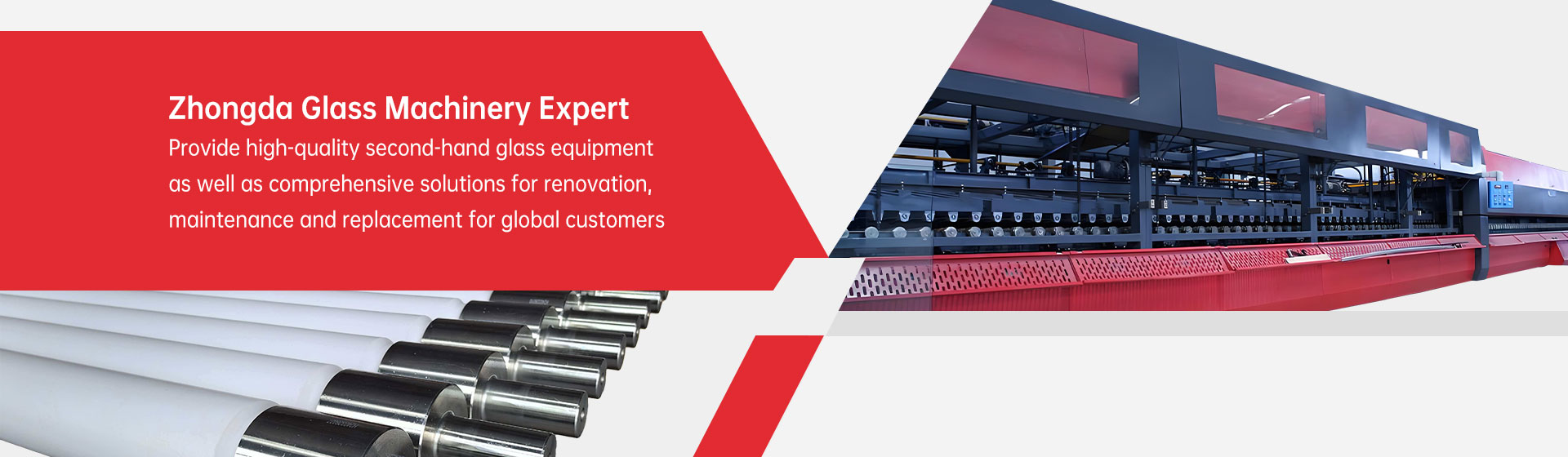 Zhongda Glass Machinery Expert

Provide high-quality second-hand glass equipment as well as comprehensive solutions for renovation, maintenance and replacement for global customers